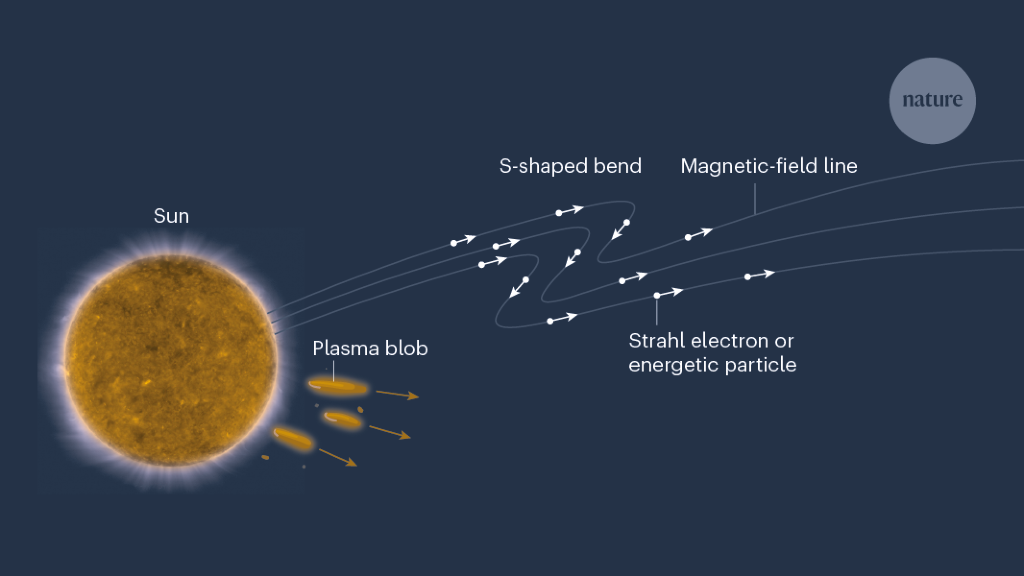 nature

S-shaped bend

Magnetic-field line

Sun

Plasma blob

Strahl electron or energetic particle